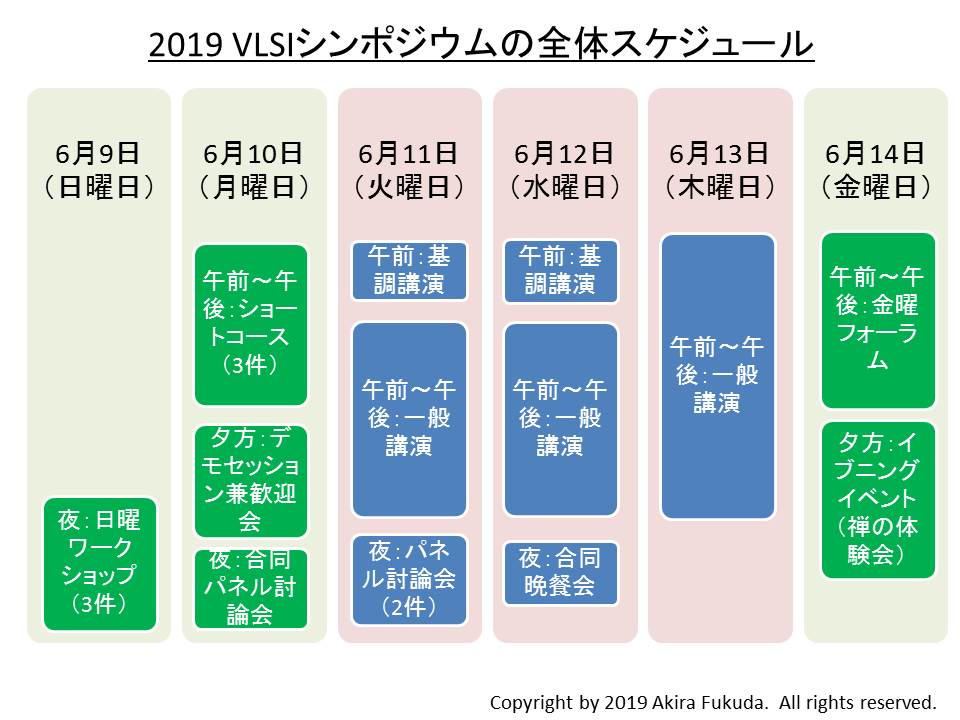 2019 VLSIシンポジウムの全体スケジュール

6月9日（日曜日）

夜：日曜ワークショップ（3件）

6月10日（月曜日）

午前～午後：ショートコース（3件）

夕方：デモセッション兼歓迎会

夜：合同パネル討論会

6月11日（火曜日）

午前：基調講演

午前～午後：一般講演

夜：パネル討論会（2件）

6月12日（水曜日）

午前：基調講演

午前～午後：一般講演

夜：合同晩餐会

6月13日（木曜日）

午前～午後：一般講演

6月14日（金曜日）

午前～午後：金曜フォーラム

夕方：イブニングイベント（禅の体験会）

Copyright by 2019 Akira Fukuda. All rights reserved.